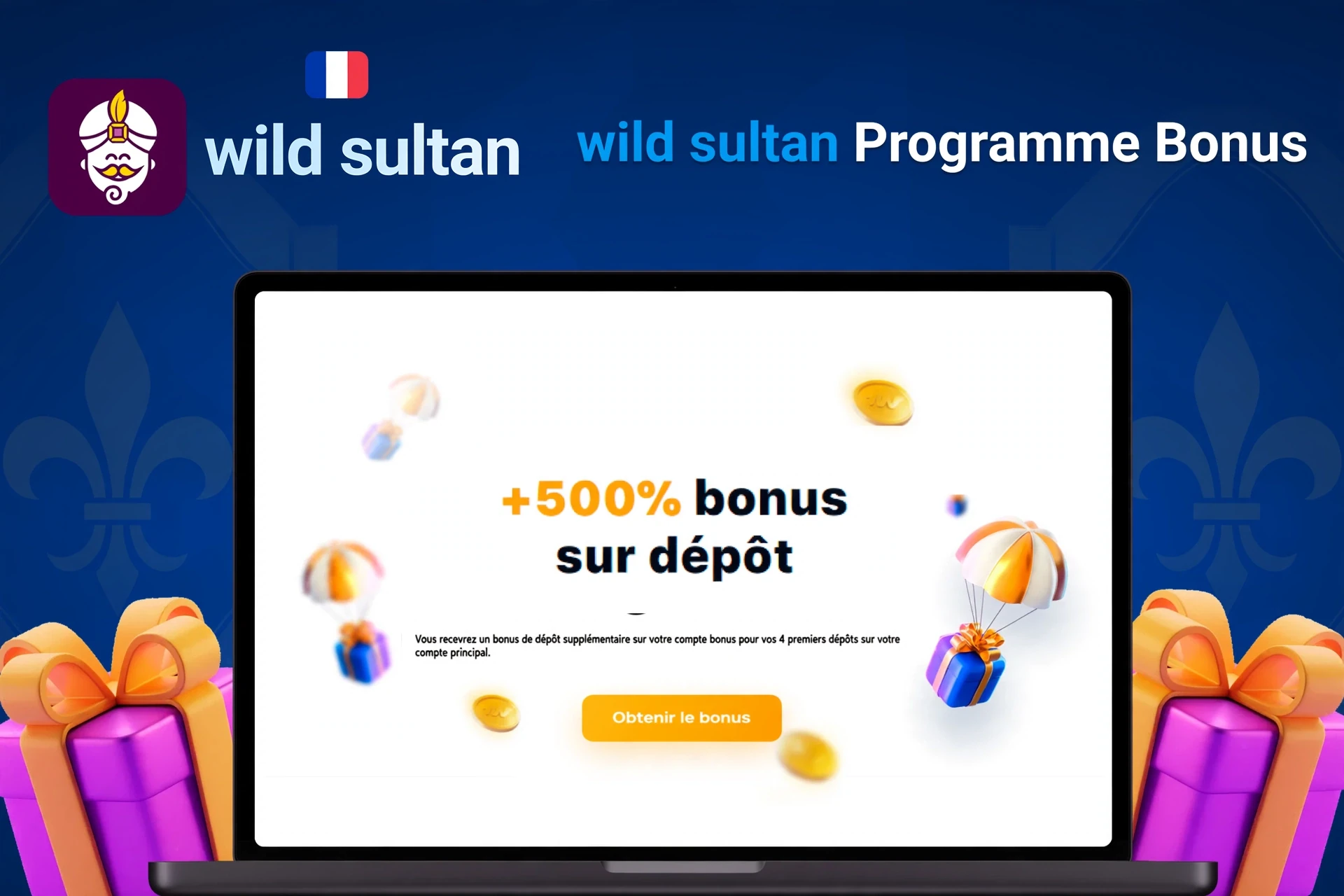 wild sultan

wild sultan Programme Bonus

+500% bonus sur dépôt

Vous recevrez un bonus de dépôt supplémentaire sur votre compte bonus pour vos 4 premiers dépôts sur votre compte principal.

Obtenir le bonus